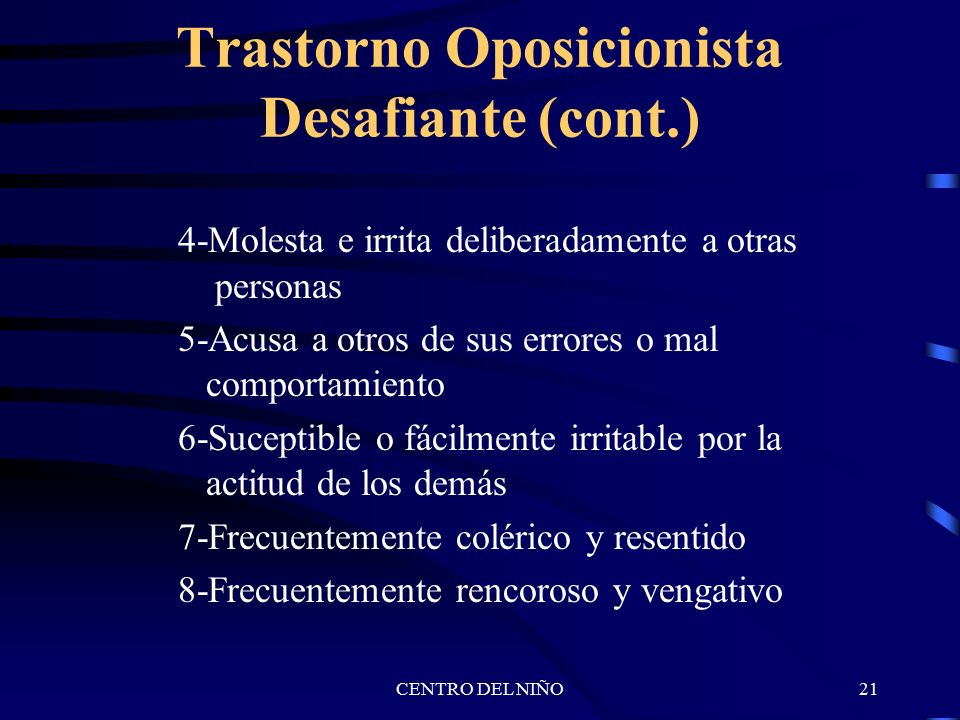 Trastorno Oposicionista Desafiante (cont.)

4-Molesta e irrita deliberadamente a otras personas

5-Acusa a otros de sus errores o mal comportamiento

6-Suceptible o fácilmente irritable por la actitud de los demás

7-Frecuentemente colérico y resentido

8-Frecuentemente rencoroso y vengativo

CENTRO DEL NIÑO

21